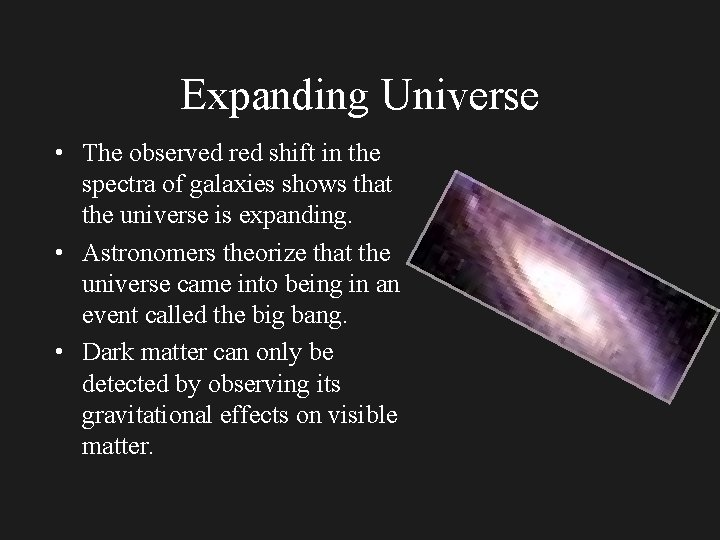 Expanding Universe

• The observed red shift in the spectra of galaxies shows that the universe is expanding.

• Astronomers theorize that the universe came into being in an event called the big bang.

• Dark matter can only be detected by observing its gravitational effects on visible matter.